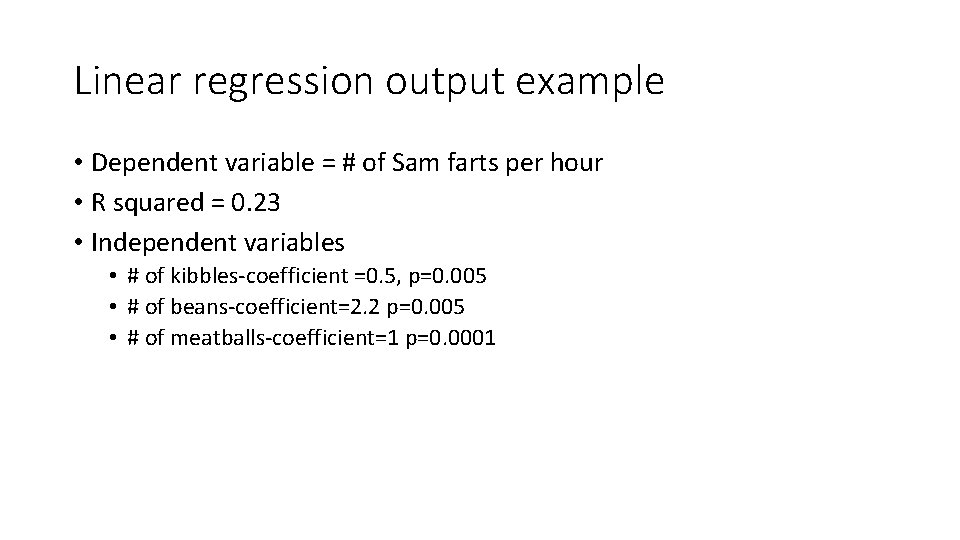 Linear regression output example

• Dependent variable = # of Sam farts per hour
• R squared = 0.23
• Independent variables
  • # of kibbles-coefficient =0.5, p=0.005
  • # of beans-coefficient=2.2 p=0.005
  • # of meatballs-coefficient=1 p=0.0001